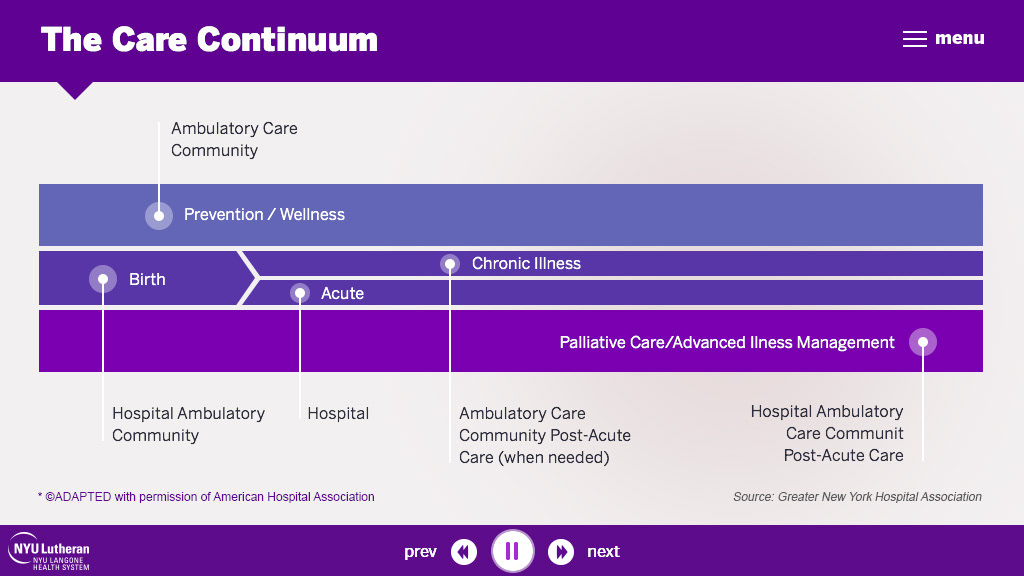 The Care Continuum

menu

Ambulatory Care
Community

Prevention / Wellness

Birth

Chronic Illness

Acute

Palliative Care/Advanced Ilness Management

Hospital Ambulatory
Community

Hospital

Ambulatory Care
Community Post-Acute
Care (when needed)

Hospital Ambulatory
Care Communit
Post-Acute Care

* ©ADAPTED with permission of American Hospital Association

Source: Greater New York Hospital Association

NYU Lutheran
NYU LANGONE
HEALTH SYSTEM

prev

next